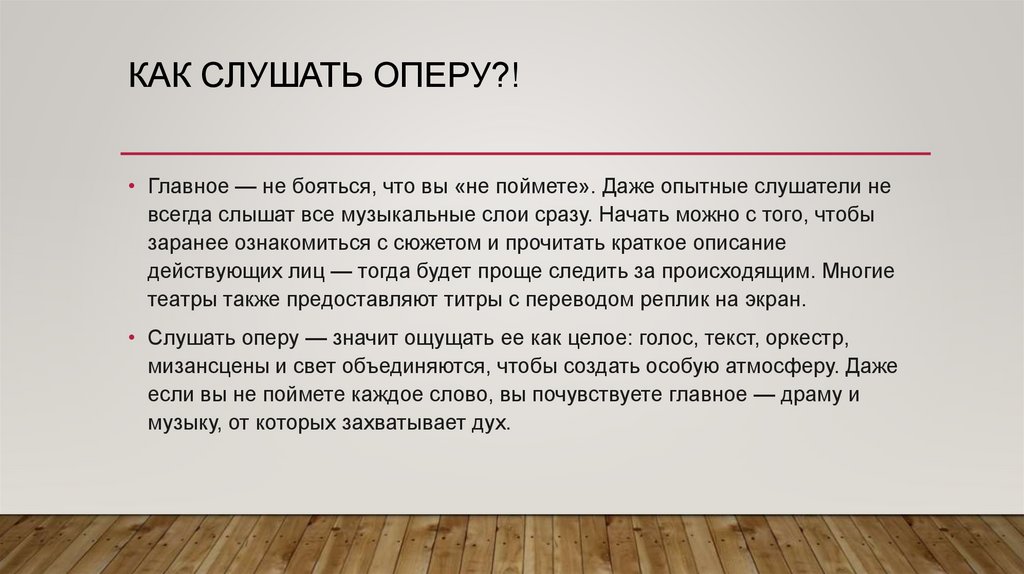 КАК СЛУШАТЬ ОПЕРУ?!

• Главное — не бояться, что вы «не поймете». Даже опытные слушатели не всегда слышат все музыкальные слои сразу. Начать можно с того, чтобы заранее ознакомиться с сюжетом и прочитать краткое описание действующих лиц — тогда будет проще следить за происходящим. Многие театры также предоставляют титры с переводом реплик на экран.

• Слушать оперу — значит ощущать ее как целое: голос, текст, оркестр, мизансцены и свет объединяются, чтобы создать особую атмосферу. Даже если вы не поймете каждое слово, вы почувствуете главное — драму и музыку, от которых захватывает дух.